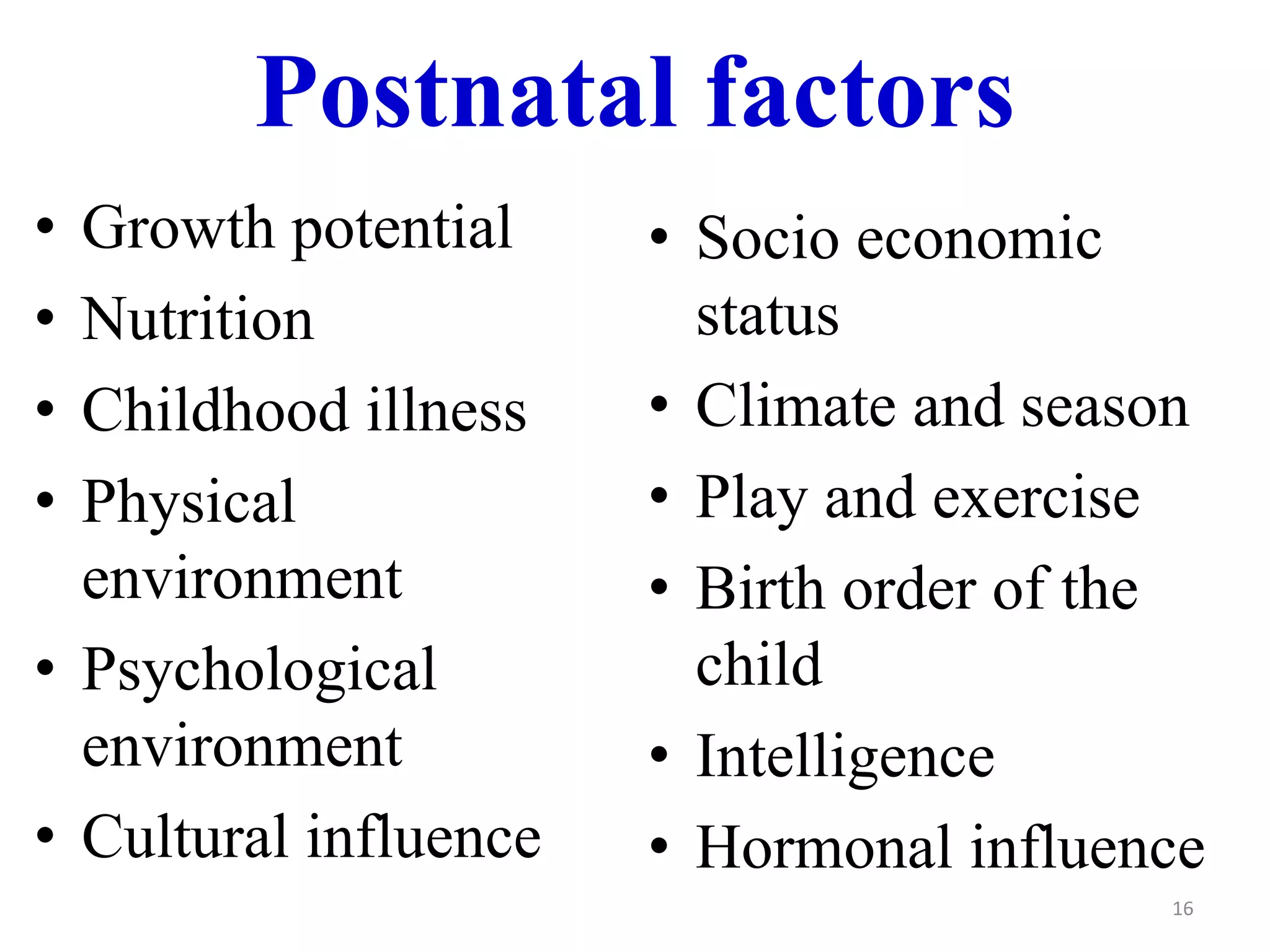 Postnatal factors

• Growth potential
• Nutrition
• Childhood illness
• Physical environment
• Psychological environment
• Cultural influence

• Socio economic status
• Climate and season
• Play and exercise
• Birth order of the child
• Intelligence
• Hormonal influence

16